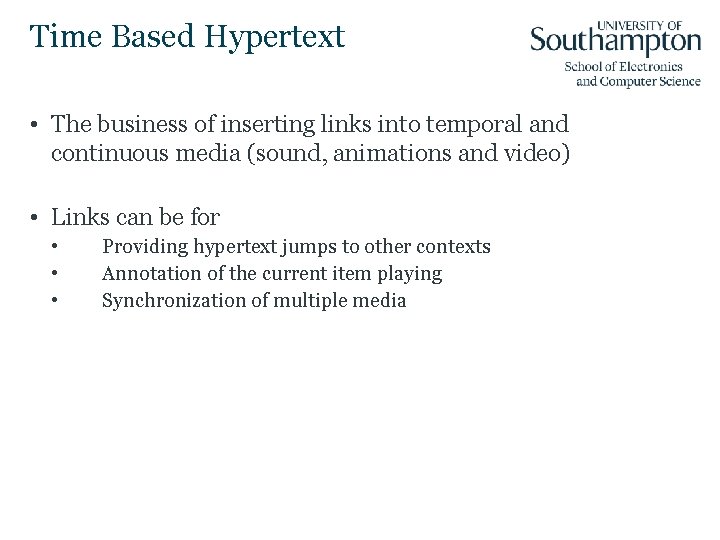 Time Based Hypertext

UNIVERSITY OF
Southampton
School of Electronics
and Computer Science

• The business of inserting links into temporal and continuous media (sound, animations and video)

• Links can be for
  • Providing hypertext jumps to other contexts
  • Annotation of the current item playing
  • Synchronization of multiple media